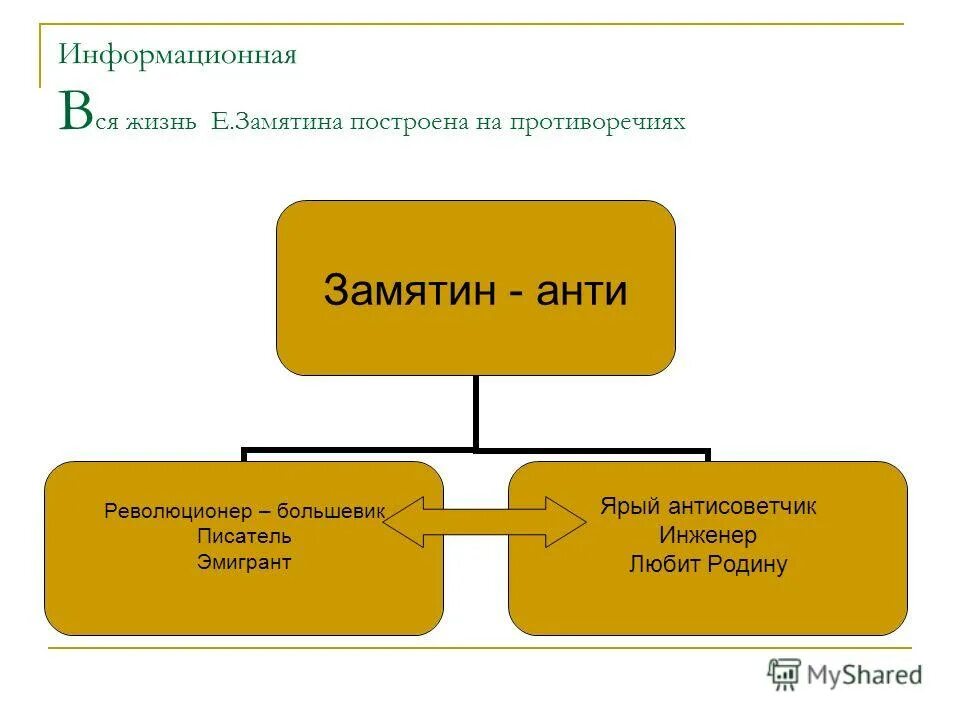 Информационная
Вся жизнь Е.Замятина построена на противоречиях

Замятин - анти

Революционер – большевик
Писатель
Эмигрант

Ярый антисоветчик
Инженер
Любит Родину

MyShared